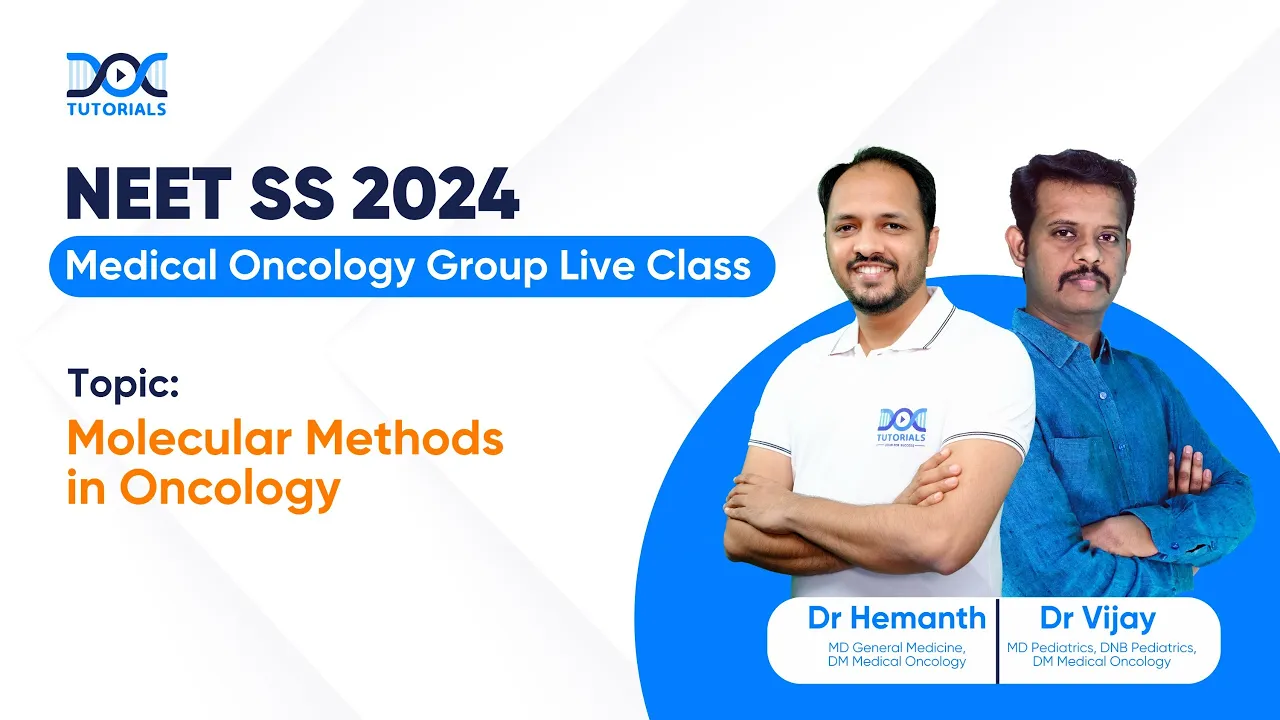 DOC TUTORIALS

NEET SS 2024

Medical Oncology Group Live Class

Topic:

Molecular Methods in Oncology

DOC TUTORIALS

Dr Hemanth
MD General Medicine, DM Medical Oncology

Dr Vijay
MD Pediatrics, DNB Pediatrics, DM Medical Oncology